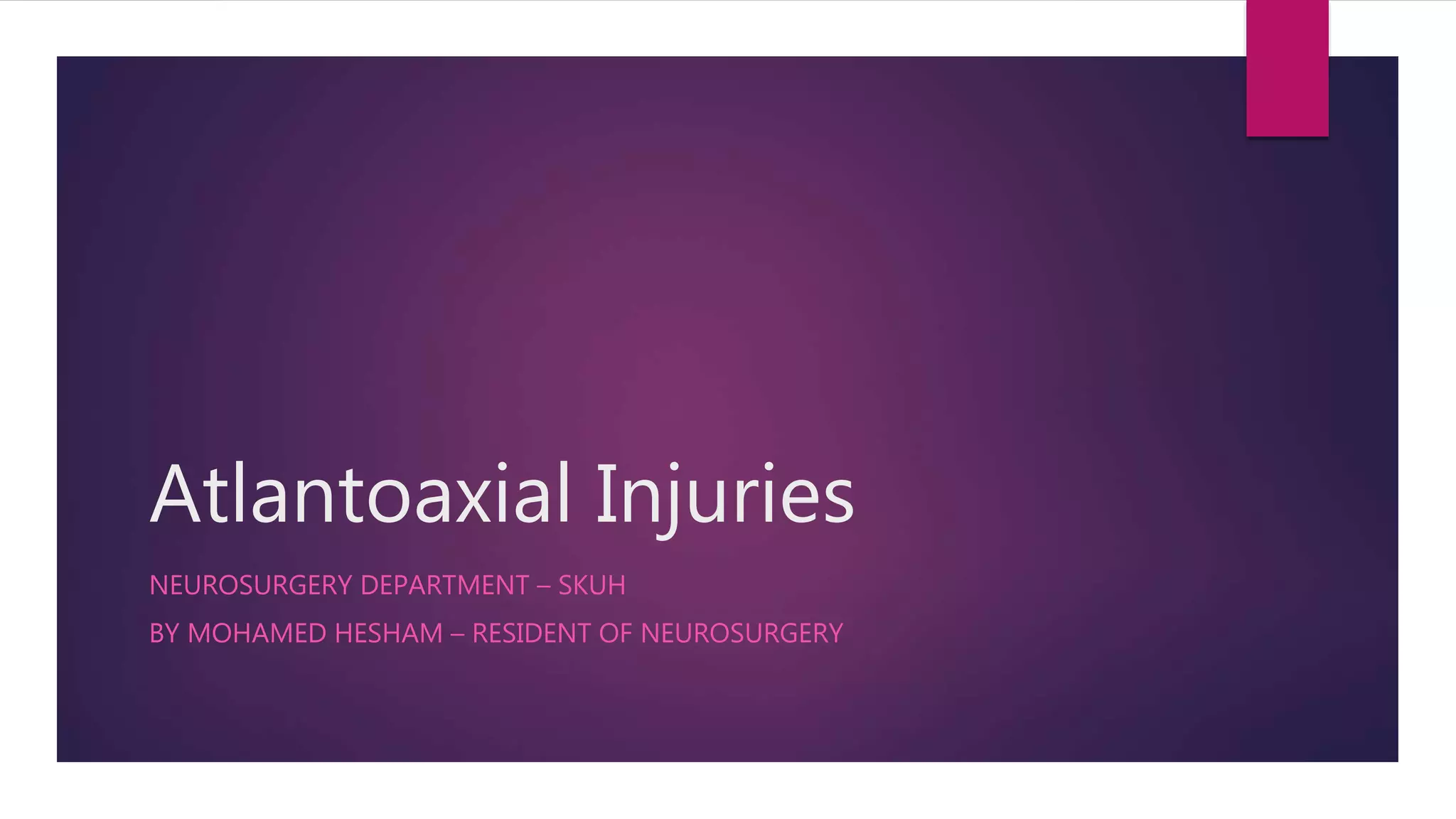 Atlantoaxial Injuries

NEUROSURGERY DEPARTMENT – SKUH

BY MOHAMED HESHAM – RESIDENT OF NEUROSURGERY